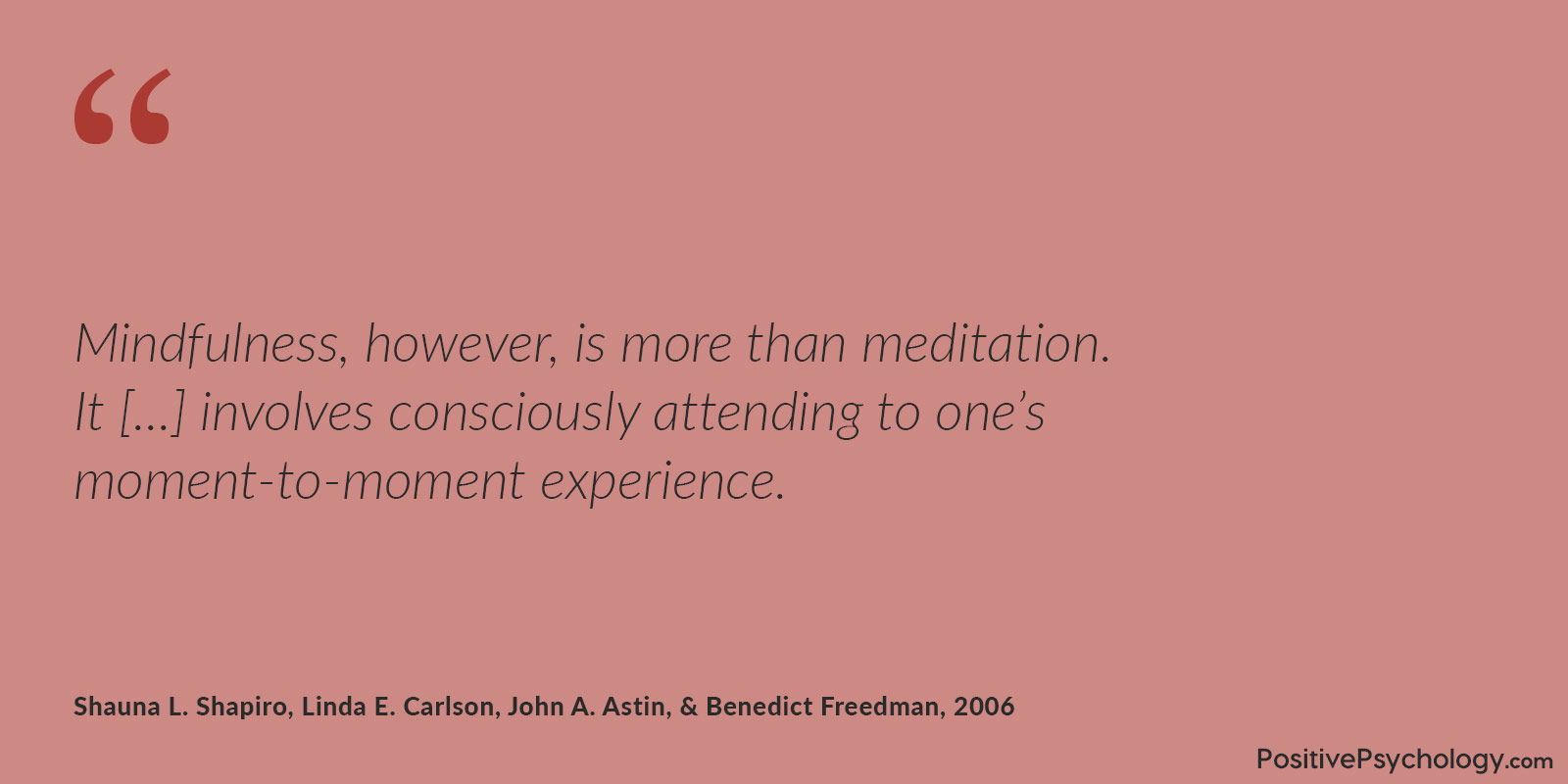 “

Mindfulness, however, is more than meditation. It […] involves consciously attending to one’s moment-to-moment experience.

Shauna L. Shapiro, Linda E. Carlson, John A. Astin, & Benedict Freedman, 2006

PositivePsychology.com